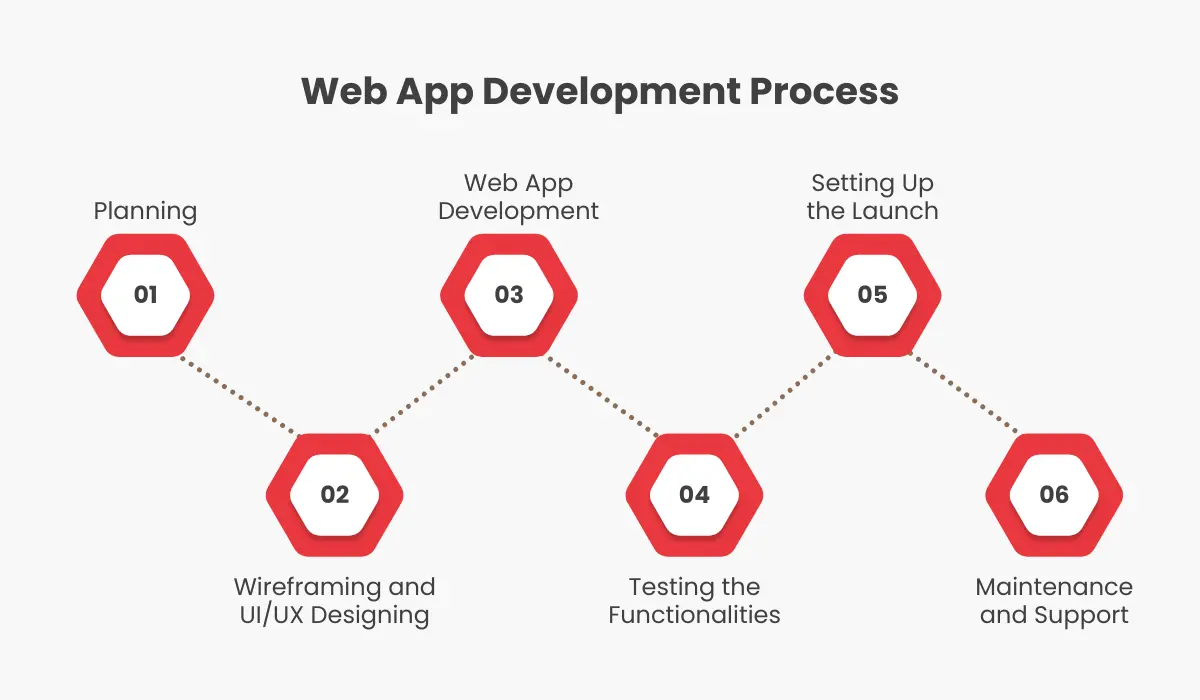 Web App Development Process

Planning

01

02

Wireframing and UI/UX Designing

Web App Development

03

04

Testing the Functionalities

Setting Up the Launch

05

06

Maintenance and Support